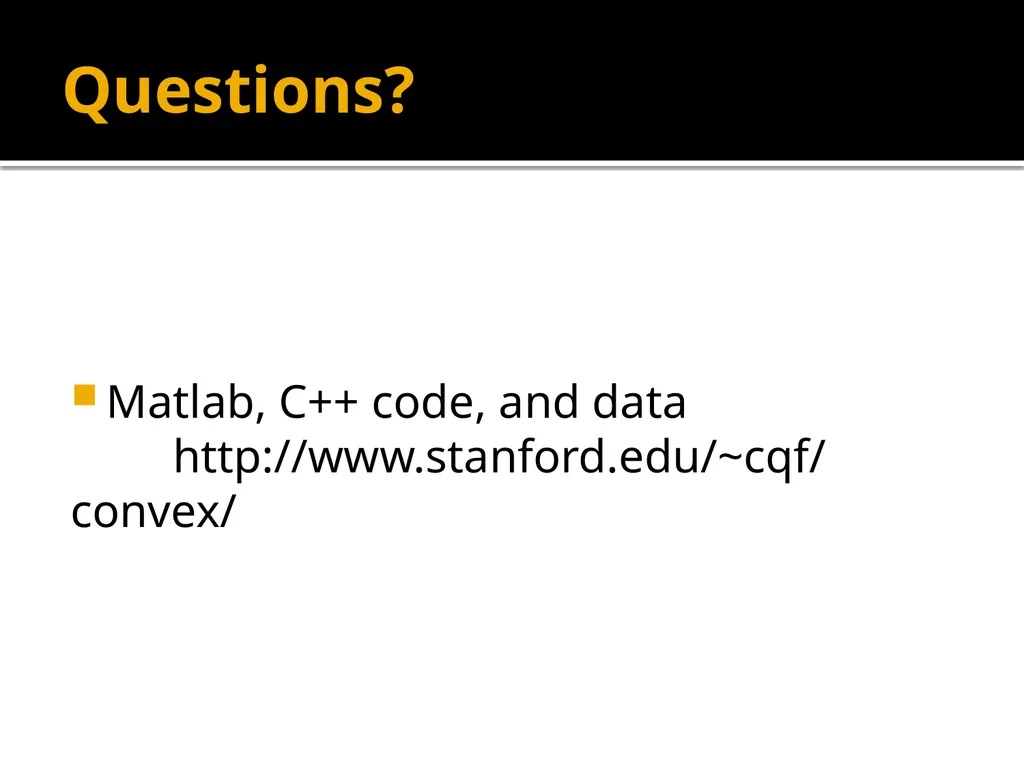 Questions?

Matlab, C++ code, and data
http://www.stanford.edu/~cqf/convex/